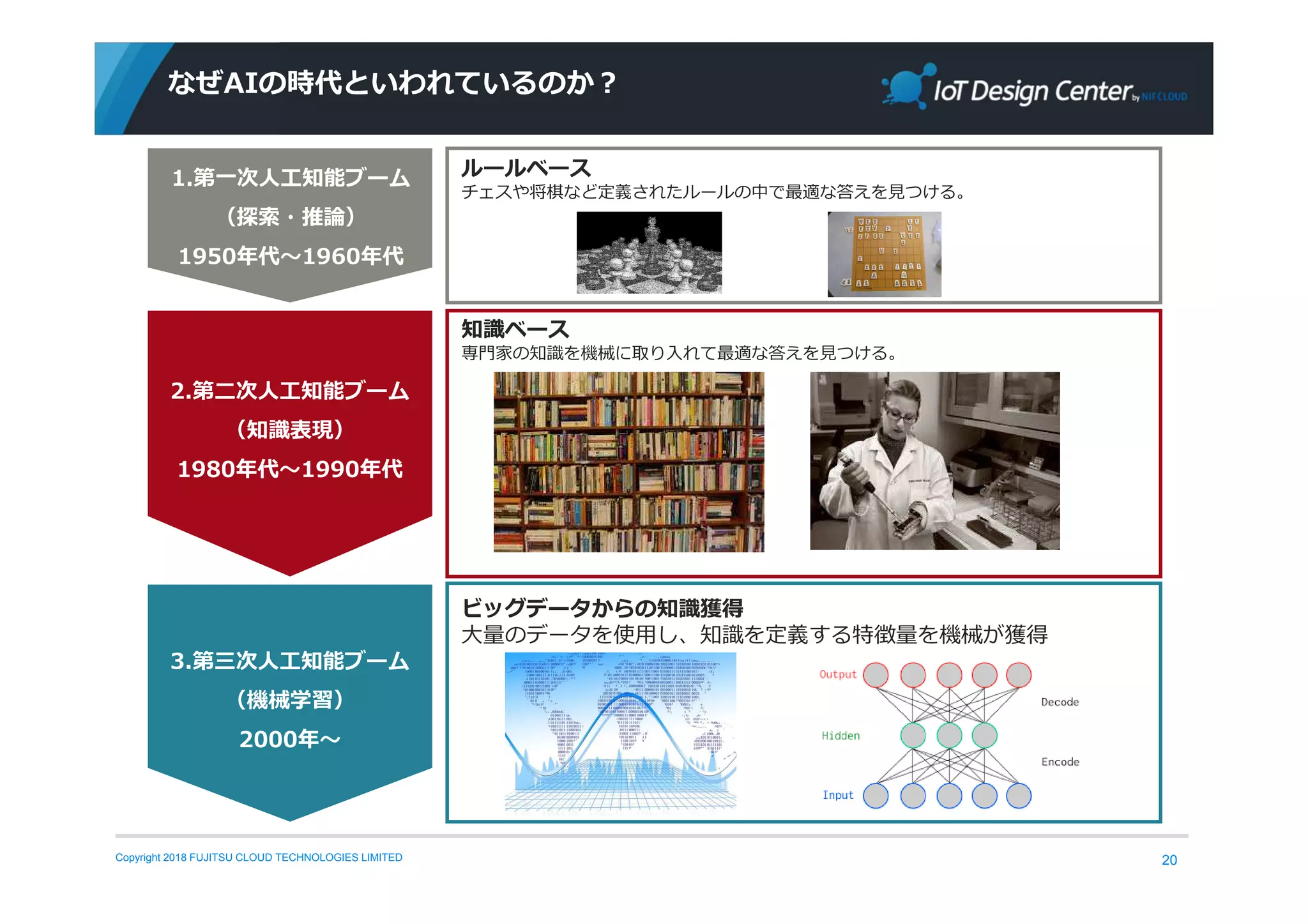 なぜAIの時代といわれているのか？

IoT Design Center by NIFCLOUD

1.第一次人工知能ブーム
（探索・推論）
1950年代～1960年代

ルールベース
チェスや将棋など定義されたルールの中で最適な答えを見つける。

2.第二次人工知能ブーム
（知識表現）
1980年代～1990年代

知識ベース
専門家の知識を機械に取り入れて最適な答えを見つける。

3.第三次人工知能ブーム
（機械学習）
2000年～

ビッグデータからの知識獲得
大量のデータを使用し、知識を定義する特徴量を機械が獲得

Output
Decode
Hidden
Encode
Input

Copyright 2018 FUJITSU CLOUD TECHNOLOGIES LIMITED

20